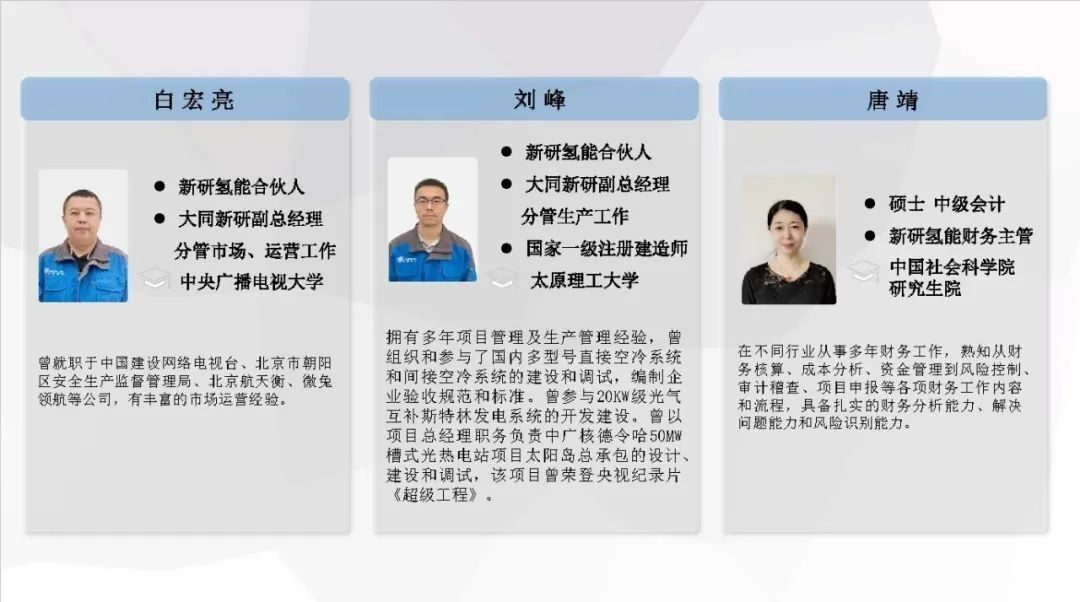 白宏亮

● 新研氢能合伙人
● 大同新研副总经理
分管市场、运营工作
中央广播电视大学

曾就职于中国建设网络电视台、北京市朝阳区安全生产监督管理局、北京航天衡、微兔领航等公司，有丰富的市场运营经验。

刘峰

● 新研氢能合伙人
● 大同新研副总经理
分管生产工作
● 国家一级注册建造师
太原理工大学

拥有多年项目管理及生产管理经验，曾组织和参与了国内多型号直接空冷系统和间接空冷系统的建设和调试，编制企业验收规范和标准。曾参与20KW级光气互补斯特林发电系统的开发建设。曾以项目总经理职务负责中广核德令哈50MW槽式光热电站项目太阳岛总承包的设计、建设和调试，该项目曾荣登央视纪录片《超级工程》。

唐靖

● 硕士 中级会计
● 新研氢能财务主管
中国社会科学院研究生院

在不同行业从事多年财务工作，熟知从财务核算、成本分析、资金管理到风险控制、审计稽查、项目申报等各项财务工作内容和流程，具备扎实的财务分析能力、解决问题能力和风险识别能力。